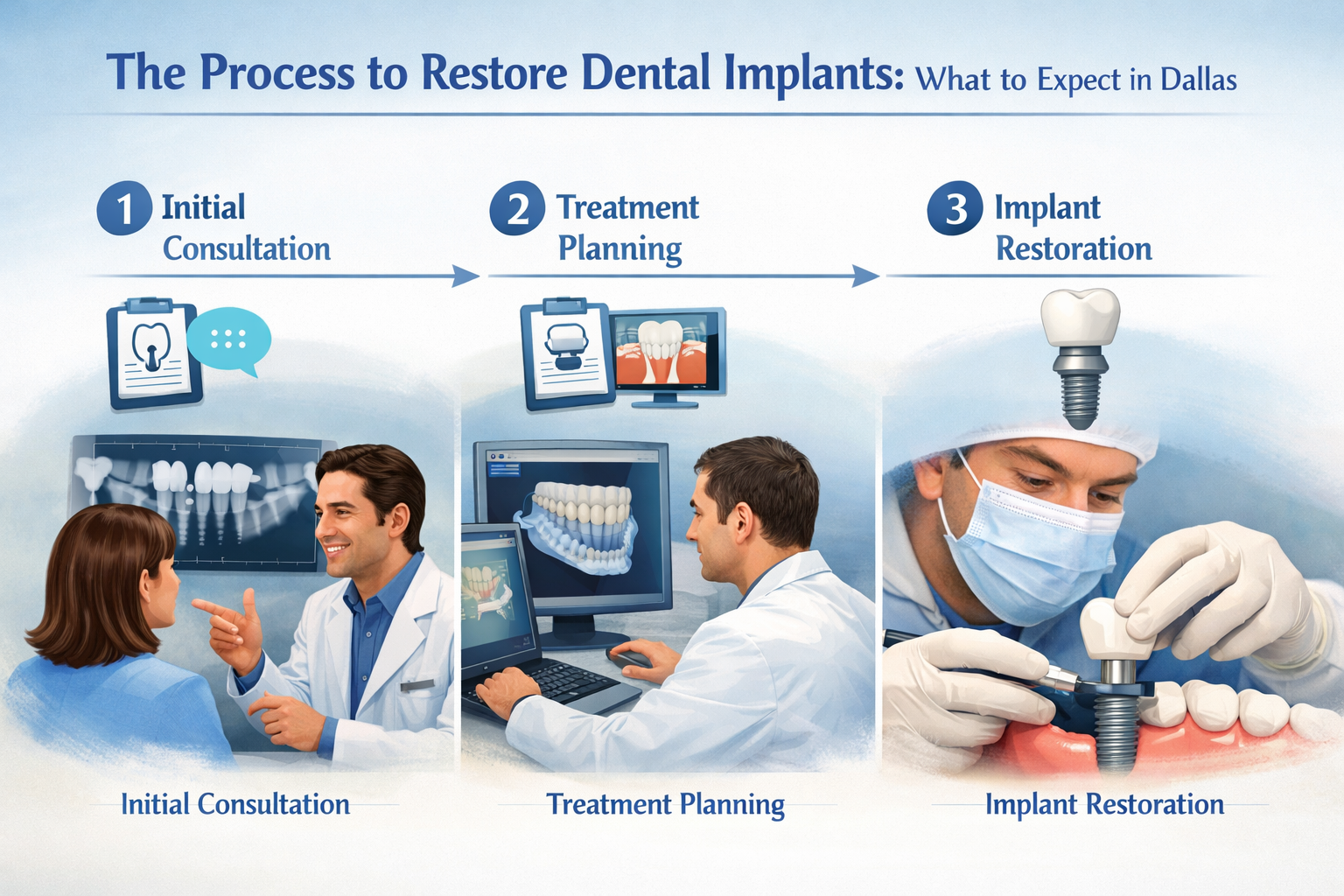 The Process to Restore Dental Implants: What to Expect in Dallas

1 Initial Consultation

2 Treatment Planning

3 Implant Restoration

Initial Consultation

Treatment Planning

Implant Restoration